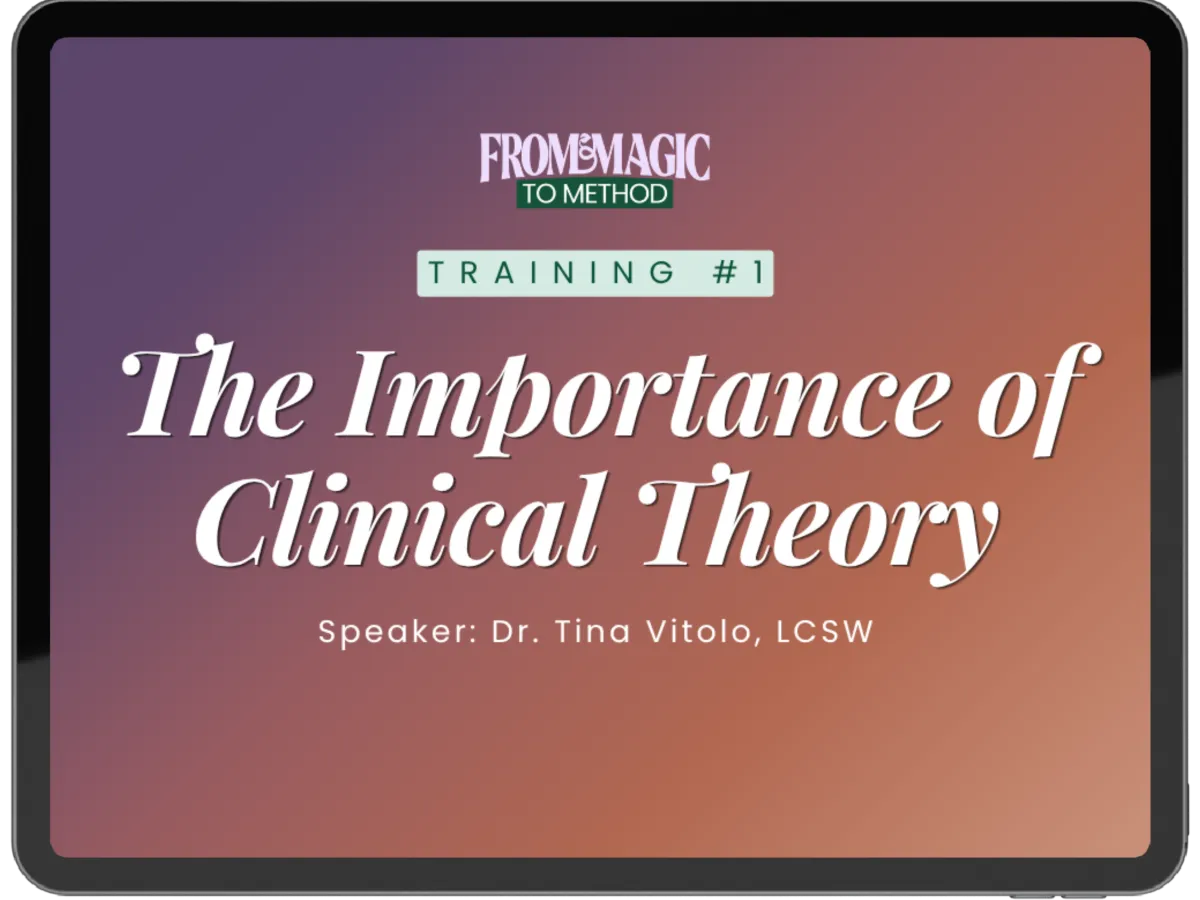 FROM MAGIC
TO METHOD

TRAINING #1

The Importance of Clinical Theory

Speaker: Dr. Tina Vitolo, LCSW